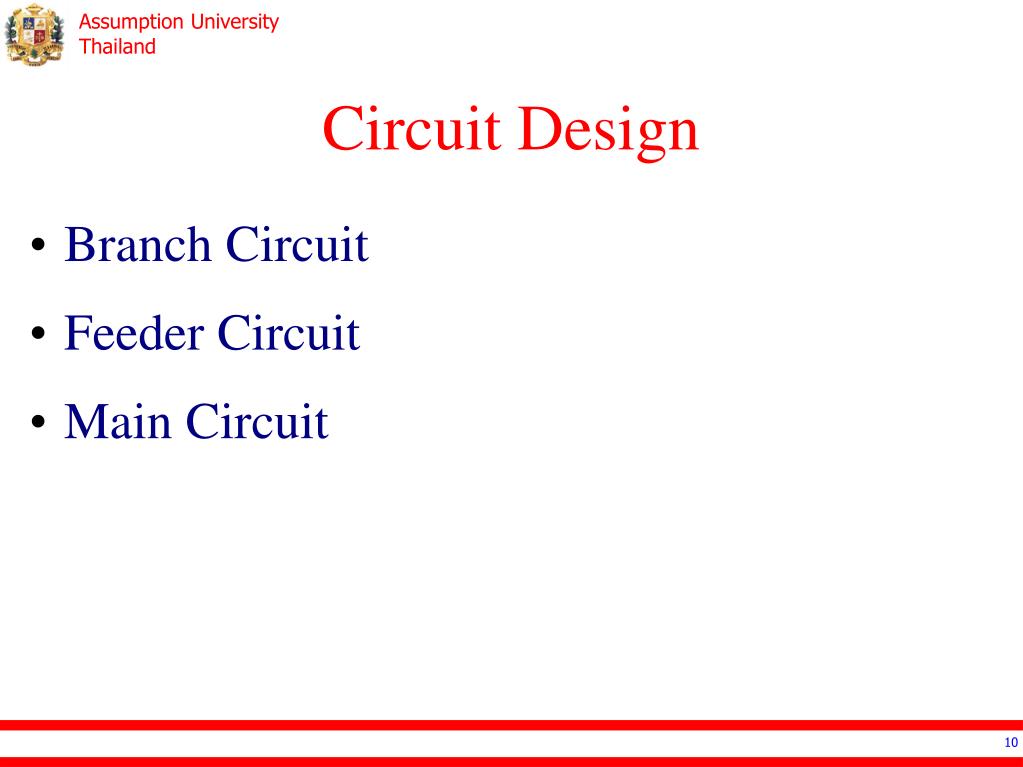 Assumption University
Thailand

Circuit Design

• Branch Circuit
• Feeder Circuit
• Main Circuit

10